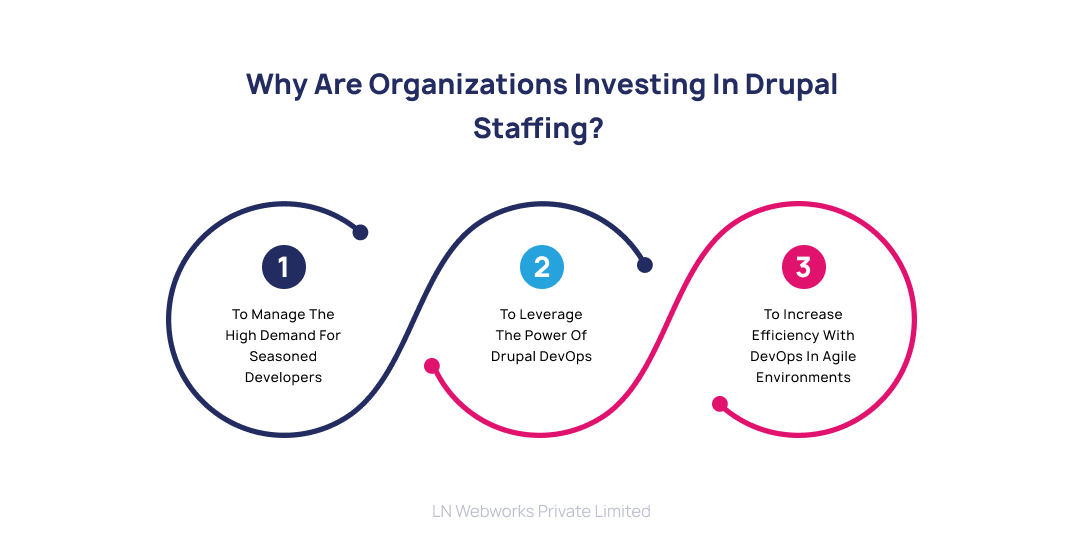 Why Are Organizations Investing In Drupal Staffing?

1

To Manage The High Demand For Seasoned Developers

2

To Leverage The Power Of Drupal DevOps

3

To Increase Efficiency With DevOps In Agile Environments

LN Webworks Private Limited